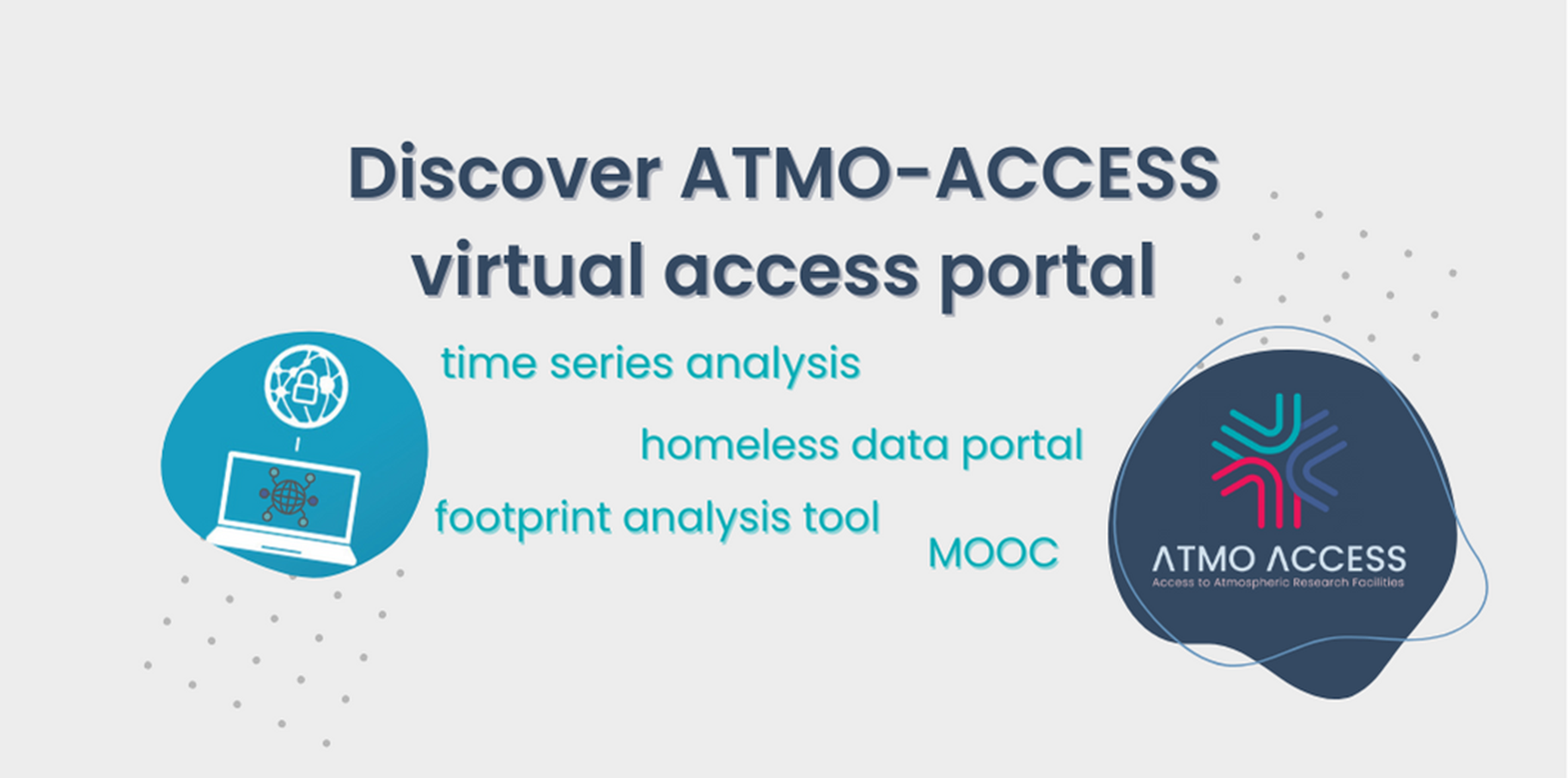 Discover ATMO-ACCESS virtual access portal

time series analysis

homeless data portal

footprint analysis tool

MOOC

ATMO ACCESS
Access to Atmospheric Research Facilities